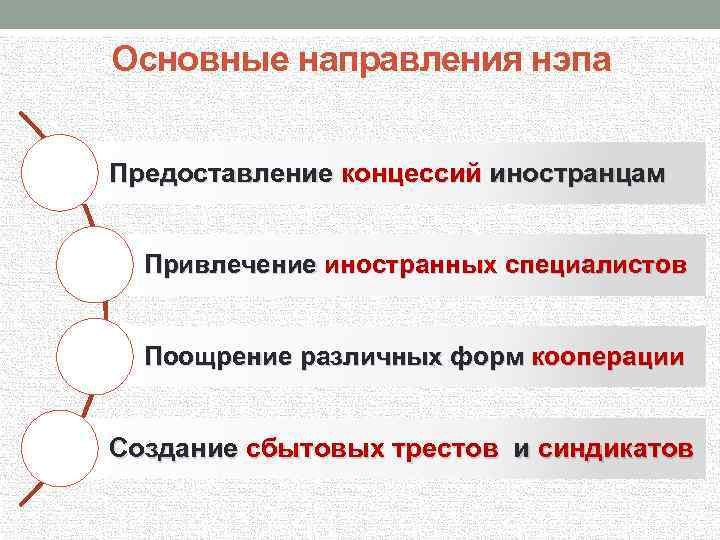 Основные направления нэпа

Предоставление концессий иностранцам

Привлечение иностранных специалистов

Поощрение различных форм кооперации

Создание сбытовых трестов и синдикатов